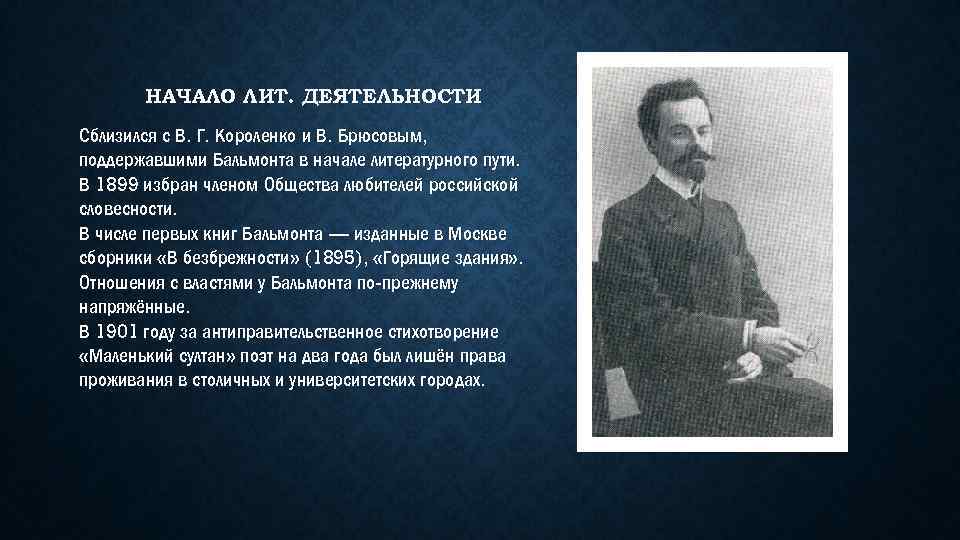 НАЧАЛО ЛИТ. ДЕЯТЕЛЬНОСТИ

Сблизился с В. Г. Короленко и В. Брюсовым, поддержавшими Бальмонта в начале литературного пути.
В 1899 избран членом Общества любителей российской словесности.
В числе первых книг Бальмонта — изданные в Москве сборники «В безбрежности» (1895), «Горящие здания».
Отношения с властями у Бальмонта по-прежнему напряжённые.
В 1901 году за антиправительственное стихотворение «Маленький султан» поэт на два года был лишён права проживания в столичных и университетских городах.